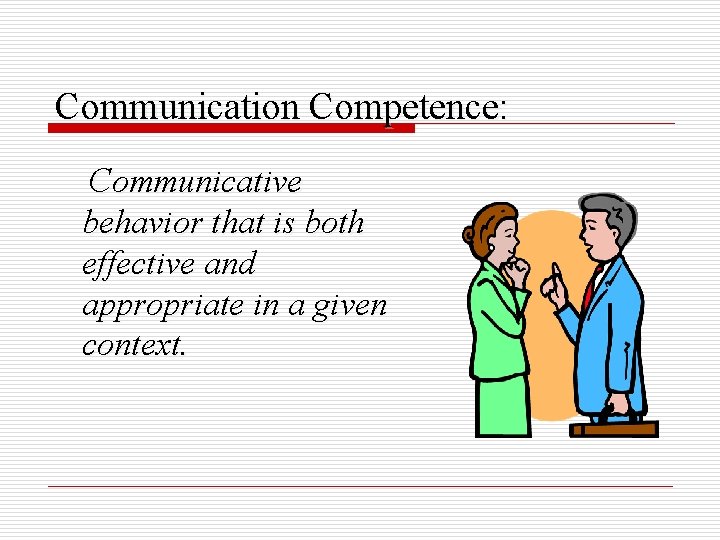 Communication Competence:

Communicative behavior that is both effective and appropriate in a given context.